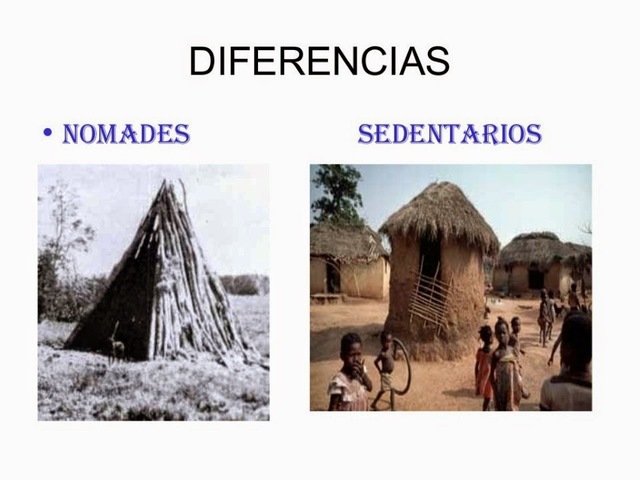 DIFERENCIAS

• NOMADES

SEDENTARIOS